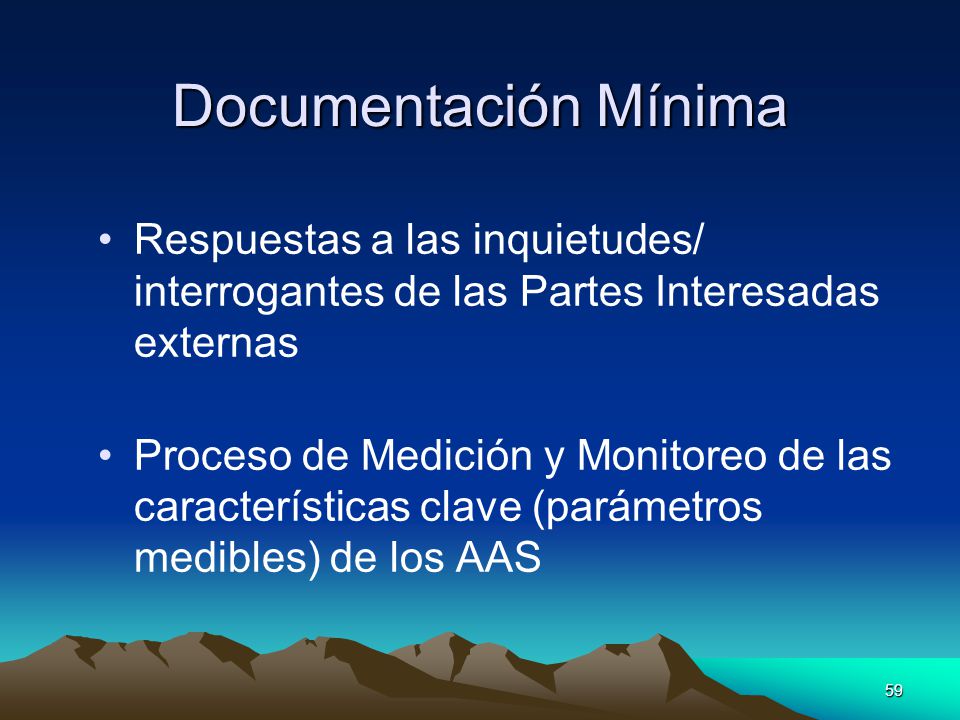 Documentación Mínima

• Respuestas a las inquietudes/ interrogantes de las Partes Interesadas externas

• Proceso de Medición y Monitoreo de las características clave (parámetros medibles) de los AAS

59